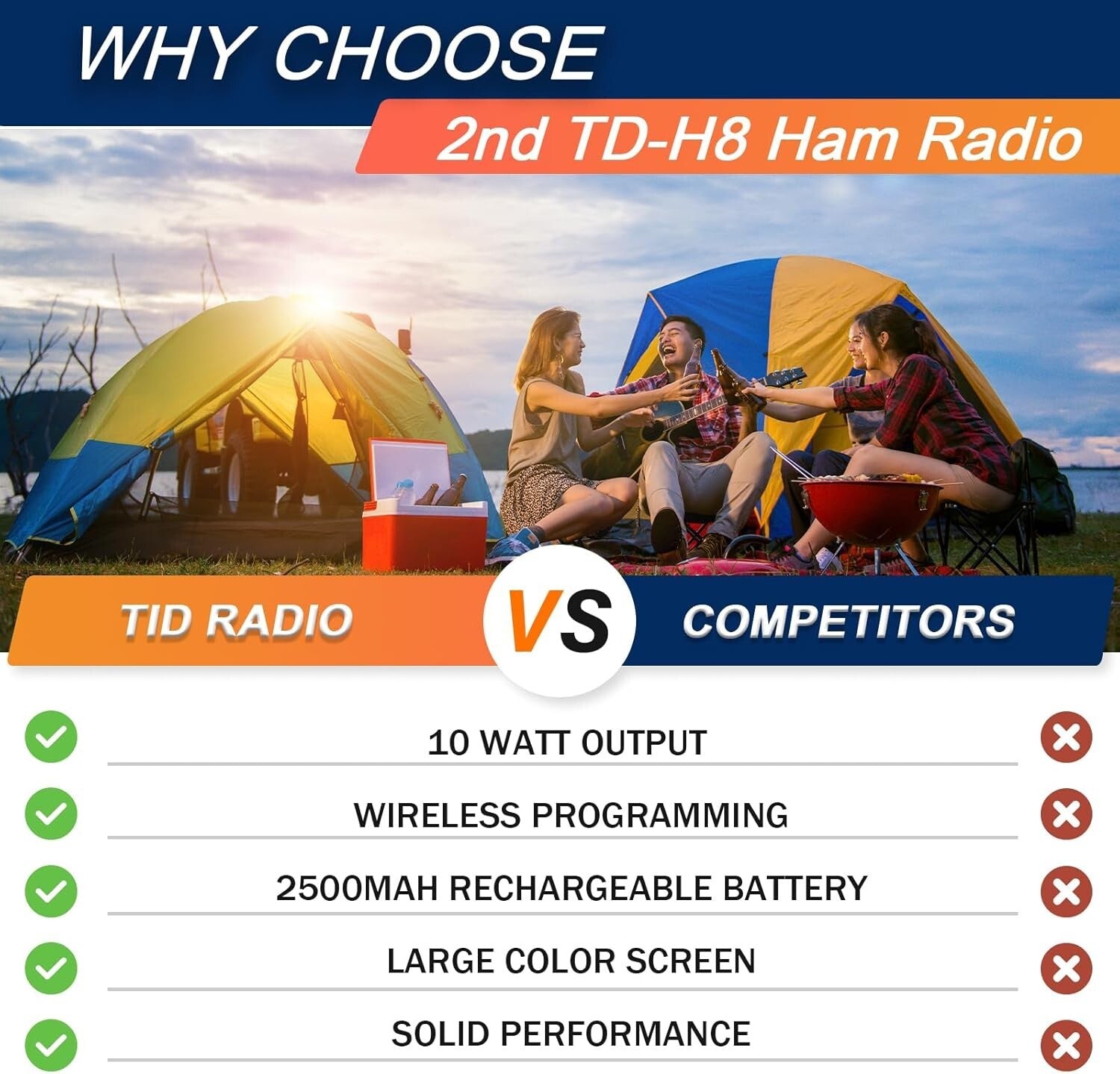 WHY CHOOSE

2nd TD-H8 Ham Radio

TID RADIO VS COMPETITORS

10 WATT OUTPUT

WIRELESS PROGRAMMING

2500MAH RECHARGEABLE BATTERY

LARGE COLOR SCREEN

SOLID PERFORMANCE